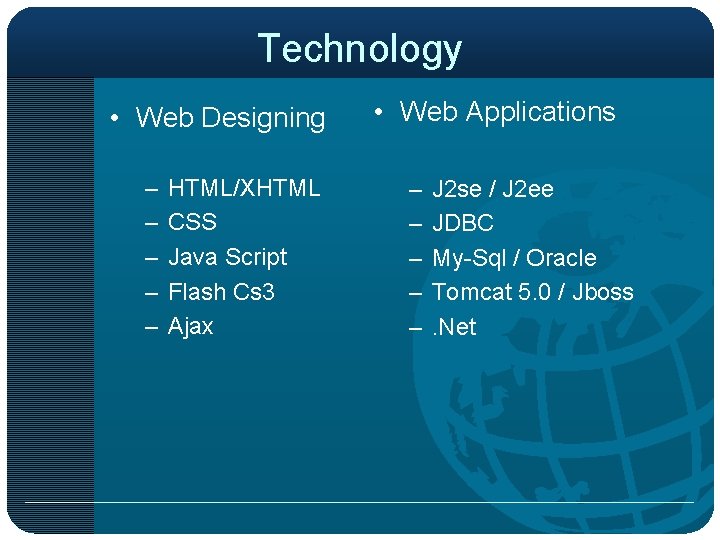 Technology

• Web Designing

– HTML/XHTML
– CSS
– Java Script
– Flash Cs3
– Ajax

• Web Applications

– J2se / J2ee
– JDBC
– My-Sql / Oracle
– Tomcat 5.0 / Jboss
– .Net